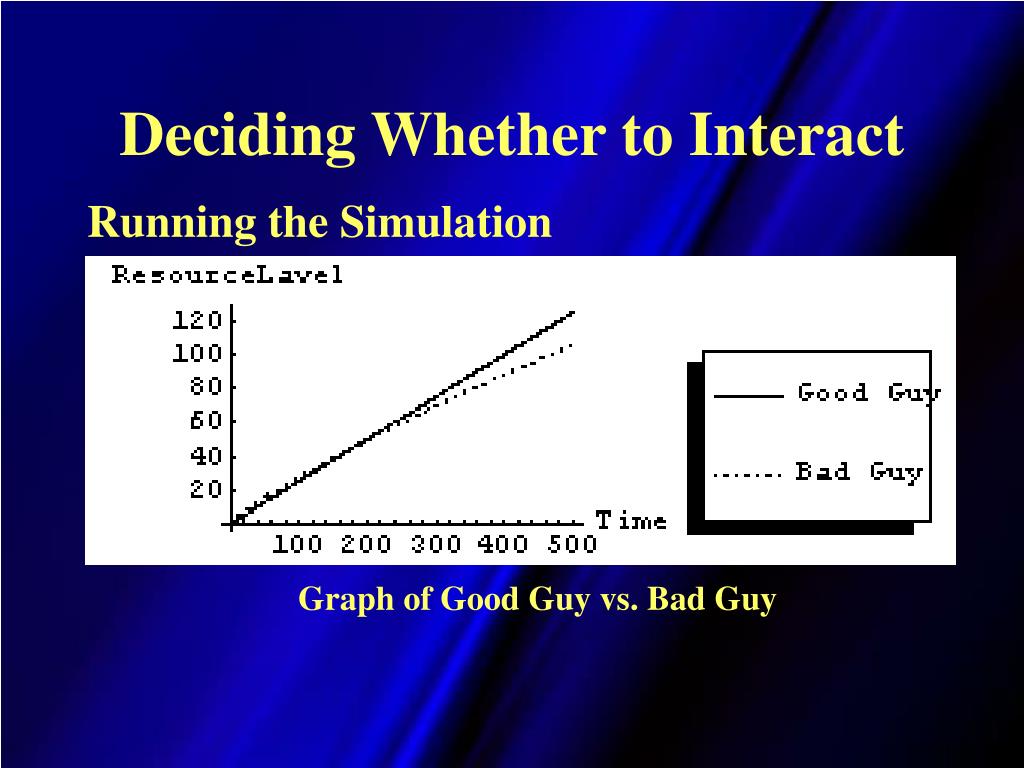 Deciding Whether to Interact

Running the Simulation

ResourceLavel

120
100
80
60
40
20

100 200 300 400 500

Time

Good Guy

Bad Guy

Graph of Good Guy vs. Bad Guy